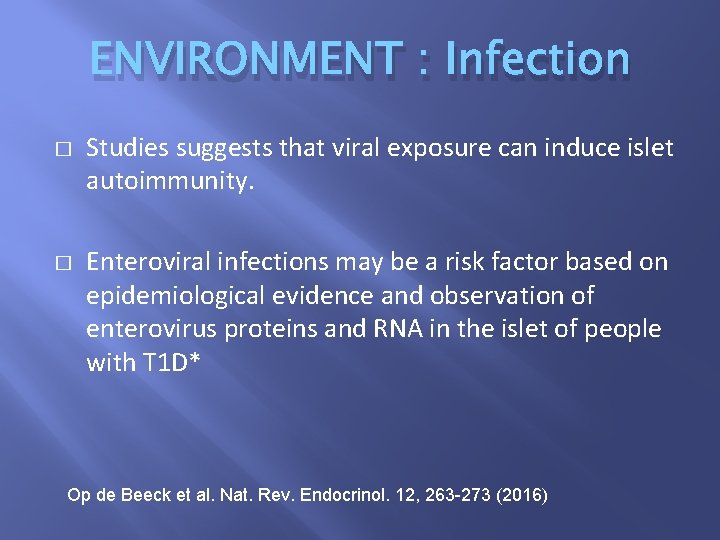 ENVIRONMENT : Infection

□ Studies suggests that viral exposure can induce islet autoimmunity.

□ Enteroviral infections may be a risk factor based on epidemiological evidence and observation of enterovirus proteins and RNA in the islet of people with T1D*

Op de Beeck et al. Nat. Rev. Endocrinol. 12, 263-273 (2016)